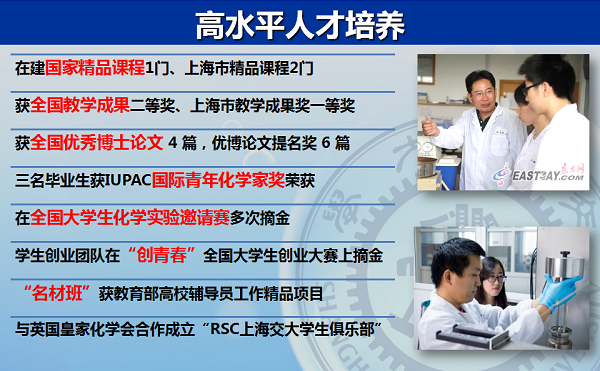 高水平人才培养

在建国家精品课程1门、上海市精品课程2门

获全国教学成果二等奖、上海市教学成果奖一等奖

获全国优秀博士论文 4 篇，优博论文提名奖 6 篇

三名毕业生获IUPAC国际青年化学家奖荣获

在全国大学生化学实验邀请赛多次摘金

学生创业团队在“创青春”全国大学生创业大赛上摘金

“名材班”获教育部高校辅导员工作精品项目

与英国皇家化学会合作成立“RSC上海交大学生俱乐部”

东方网 EASTDAY.COM